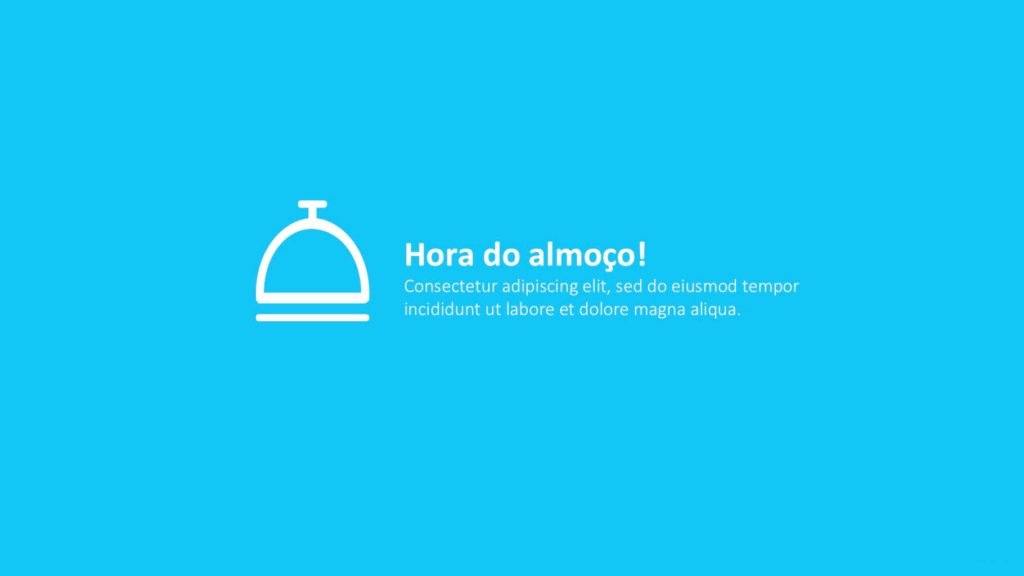 Hora do almoço!

Consectetur adipiscing elit, sed do eiusmod tempor incididunt ut labore et dolore magna aliqua.